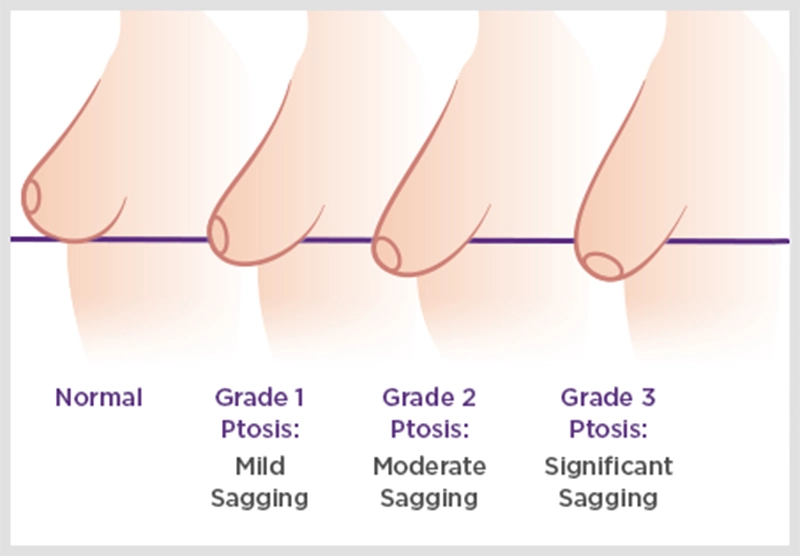 Normal

Grade 1 Ptosis: Mild Sagging

Grade 2 Ptosis: Moderate Sagging

Grade 3 Ptosis: Significant Sagging